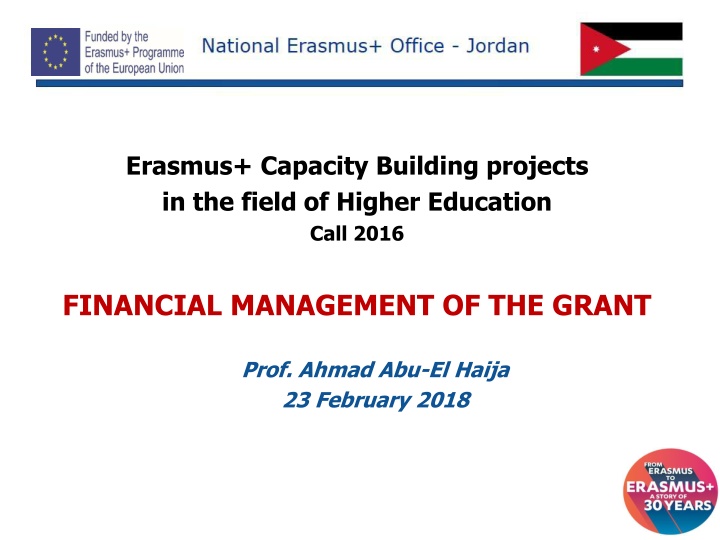 Funded by the Erasmus+ Programme of the European Union

National Erasmus+ Office - Jordan

Erasmus+ Capacity Building projects in the field of Higher Education
Call 2016

FINANCIAL MANAGEMENT OF THE GRANT

Prof. Ahmad Abu-El Haija
23 February 2018

FROM ERASMUS TO ERASMUS+ A STORY OF 30 YEARS